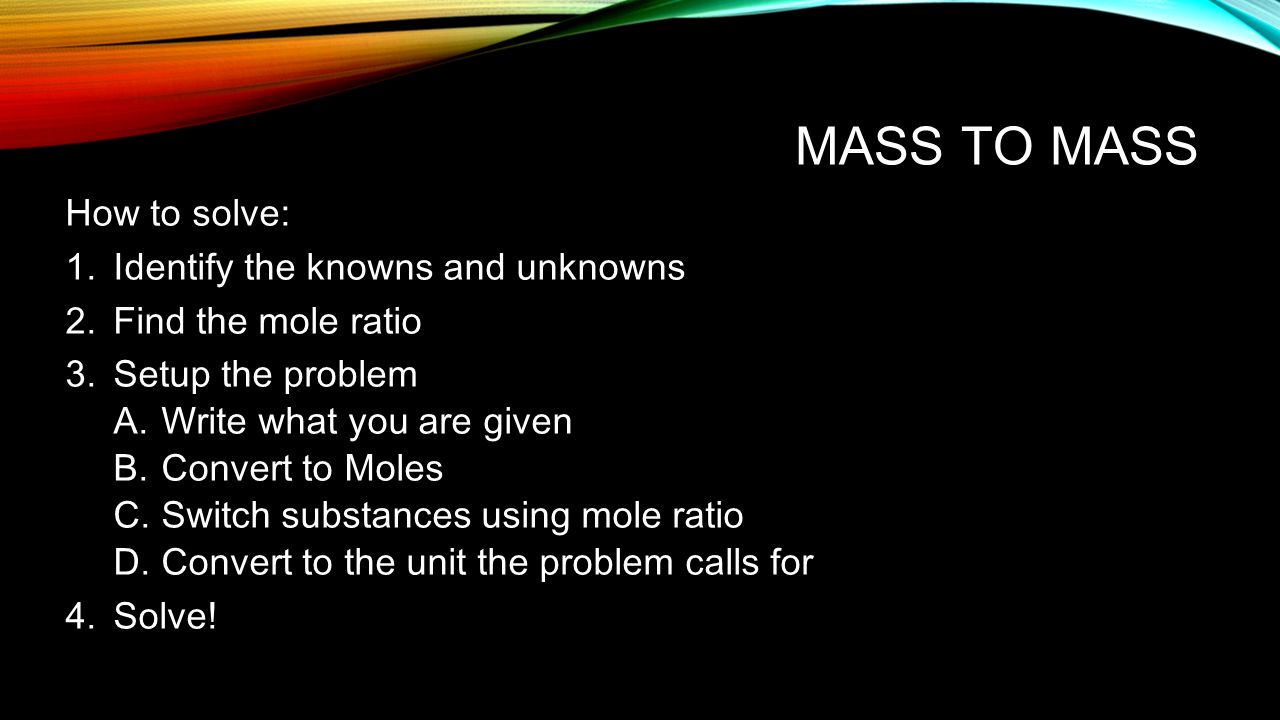 MASS TO MASS

How to solve:

1. Identify the knowns and unknowns
2. Find the mole ratio
3. Setup the problem
A. Write what you are given
B. Convert to Moles
C. Switch substances using mole ratio
D. Convert to the unit the problem calls for
4. Solve!